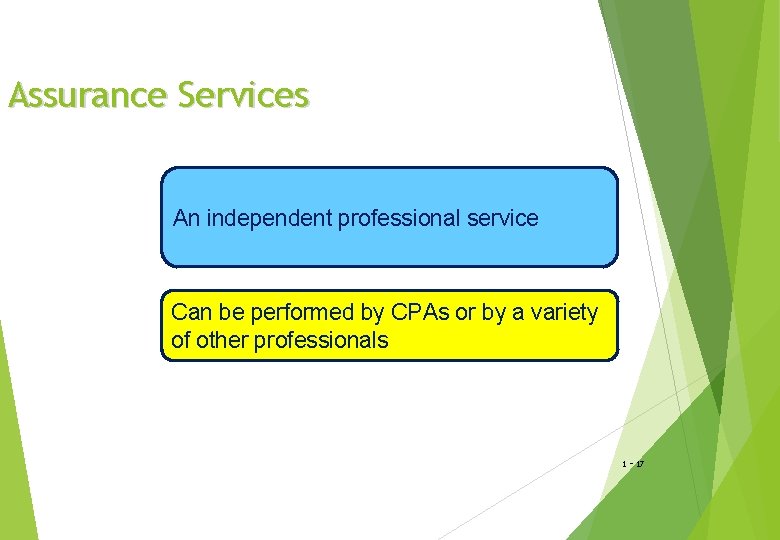 Assurance Services

An independent professional service

Can be performed by CPAs or by a variety of other professionals

1 - 17